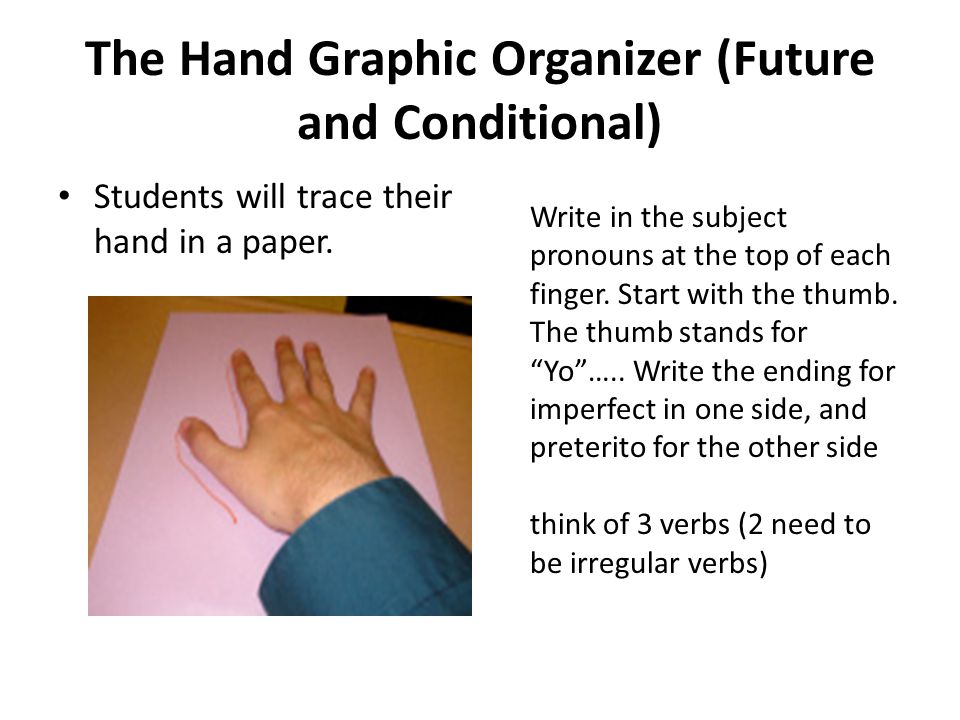 The Hand Graphic Organizer (Future and Conditional)

• Students will trace their hand in a paper.

Write in the subject pronouns at the top of each finger. Start with the thumb. The thumb stands for "Yo"….. Write the ending for imperfect in one side, and preterito for the other side

think of 3 verbs (2 need to be irregular verbs)